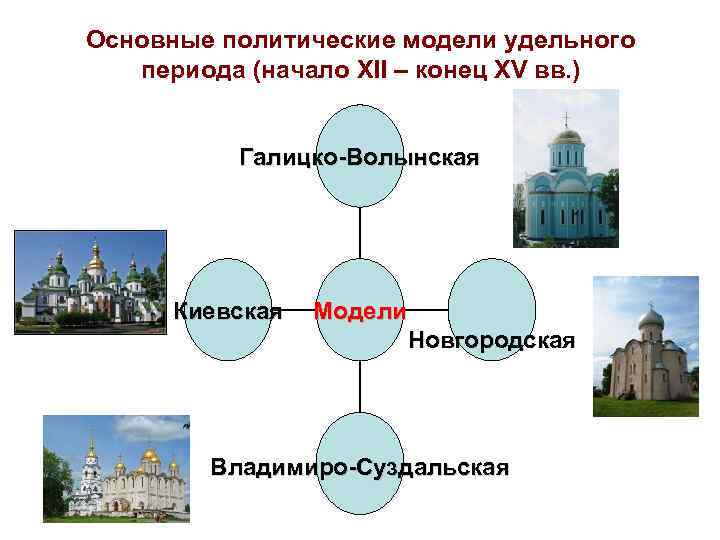 Основные политические модели удельного периода (начало XII – конец XV вв.)

Галицко-Волынская

Киевская

Модели

Новгородская

Владимиро-Суздальская